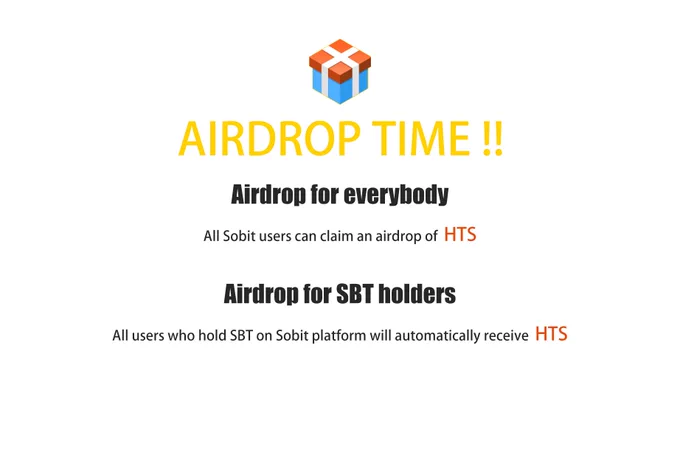 AIRDROP TIME !!

Airdrop for everybody

All Sobit users can claim an airdrop of HTS

Airdrop for SBT holders

All users who hold SBT on Sobit platform will automatically receive HTS